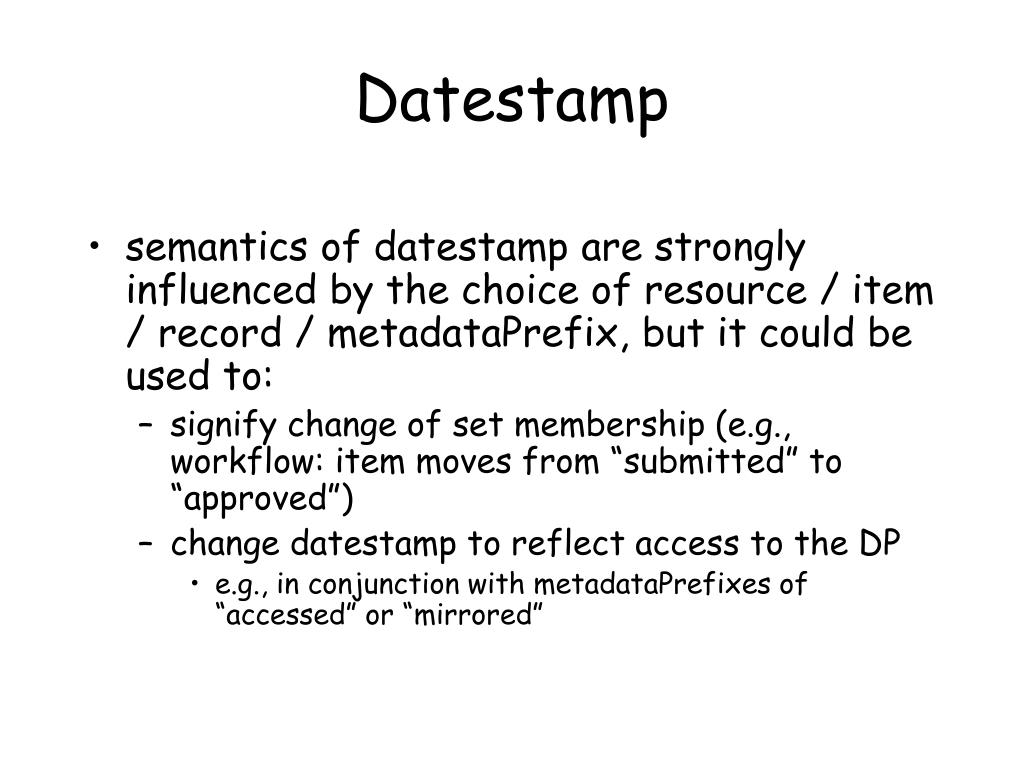 Datestamp

• semantics of datestamp are strongly influenced by the choice of resource / item / record / metadataPrefix, but it could be used to:
– signify change of set membership (e.g., workflow: item moves from “submitted” to “approved”)
– change datestamp to reflect access to the DP
• e.g., in conjunction with metadataPrefixes of “accessed” or “mirrored”